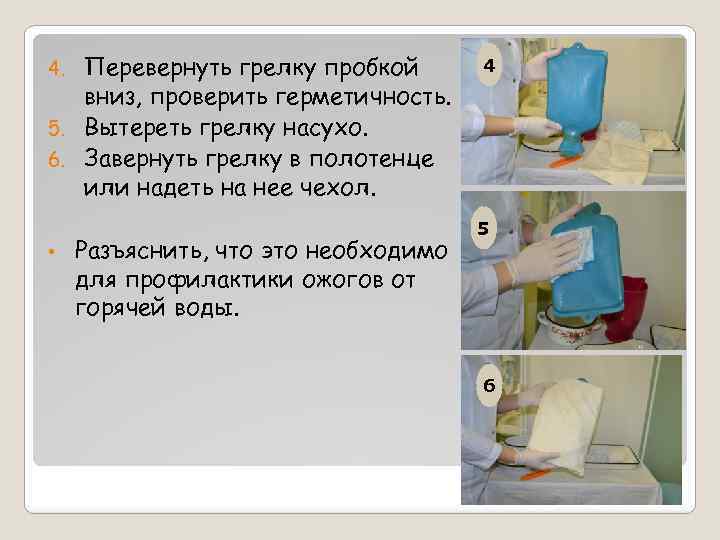 4. Перевернуть грелку пробкой вниз, проверить герметичность.
5. Вытереть грелку насухо.
6. Завернуть грелку в полотенце или надеть на нее чехол.

• Разъяснить, что это необходимо для профилактики ожогов от горячей воды.

4

5

6